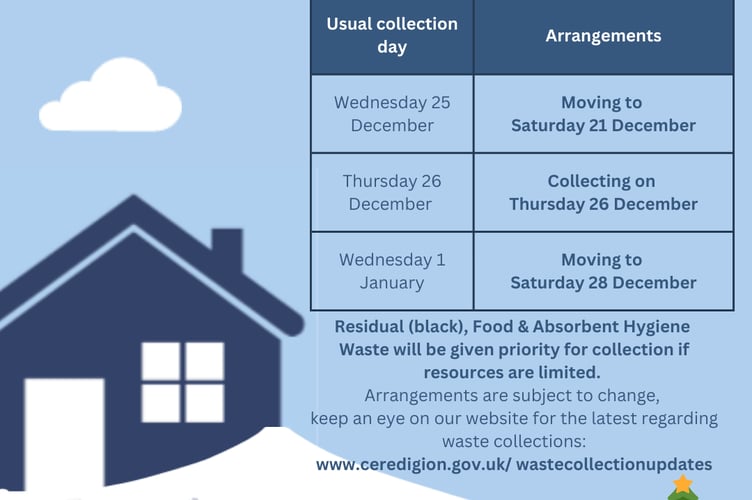 | Usual collection day | Arrangements |
|---|---|
| Wednesday 25 December | Moving to Saturday 21 December |
| Thursday 26 December | Collecting on Thursday 26 December |
| Wednesday 1 January | Moving to Saturday 28 December |

Residual (black), Food & Absorbent Hygiene Waste will be given priority for collection if resources are limited.
Arrangements are subject to change, keep an eye on our website for the latest regarding waste collections:
www.ceredigion.gov.uk/ wastecollectionupdates